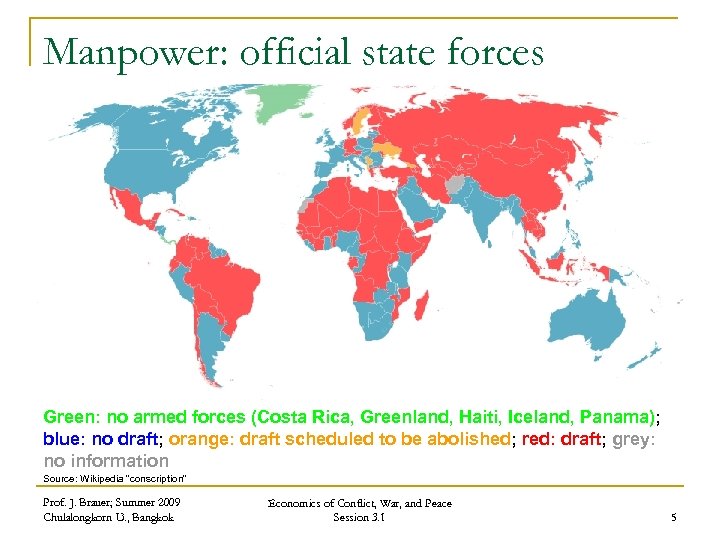 Manpower: official state forces

Green: no armed forces (Costa Rica, Greenland, Haiti, Iceland, Panama); blue: no draft; orange: draft scheduled to be abolished; red: draft; grey: no information

Source: Wikipedia "conscription"

Prof. J. Brauer; Summer 2009
Chulalongkorn U., Bangkok

Economics of Conflict, War, and Peace
Session 3.1

5